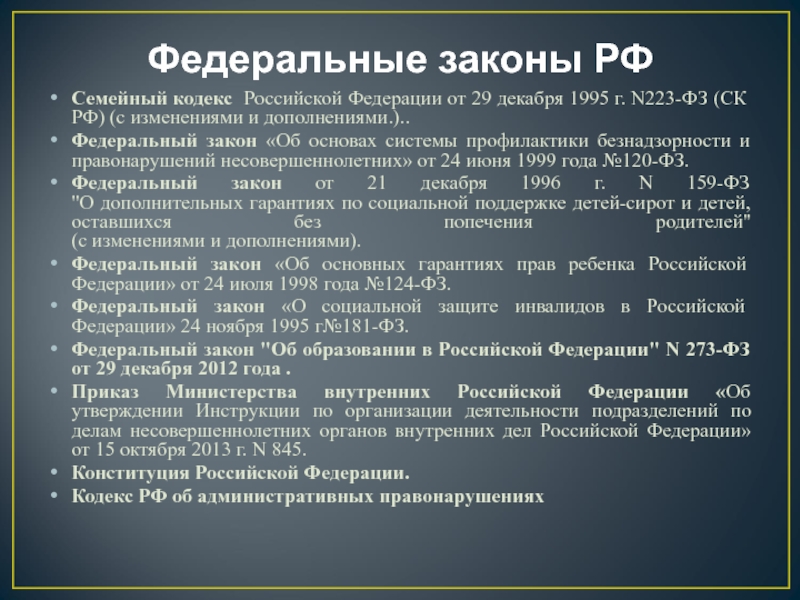 Федеральные законы РФ

• Семейный кодекс Российской Федерации от 29 декабря 1995 г. N223-ФЗ (СК РФ) (с изменениями и дополнениями.)..
• Федеральный закон «Об основах системы профилактики безнадзорности и правонарушений несовершеннолетних» от 24 июня 1999 года №120-ФЗ.
• Федеральный закон от 21 декабря 1996 г. N 159-ФЗ "О дополнительных гарантиях по социальной поддержке детей-сирот и детей, оставшихся без попечения родителей" (с изменениями и дополнениями).
• Федеральный закон «Об основных гарантиях прав ребенка Российской Федерации» от 24 июля 1998 года №124-ФЗ.
• Федеральный закон «О социальной защите инвалидов в Российской Федерации» 24 ноября 1995 г№181-ФЗ.
• Федеральный закон "Об образовании в Российской Федерации" N 273-ФЗ от 29 декабря 2012 года .
• Приказ Министерства внутренних Российской Федерации «Об утверждении Инструкции по организации деятельности подразделений по делам несовершеннолетних органов внутренних дел Российской Федерации» от 15 октября 2013 г. N 845.
• Конституция Российской Федерации.
• Кодекс РФ об административных правонарушениях